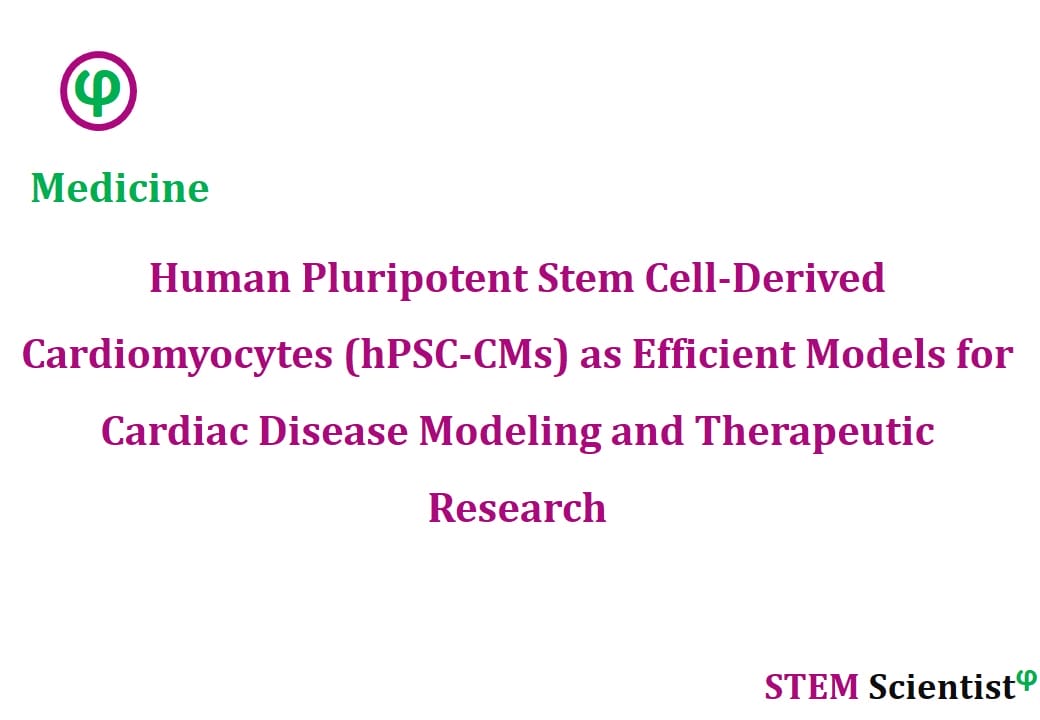 φ

Medicine

Human Pluripotent Stem Cell-Derived Cardiomyocytes (hPSC-CMs) as Efficient Models for Cardiac Disease Modeling and Therapeutic Research

STEM Scientist$^{φ}$